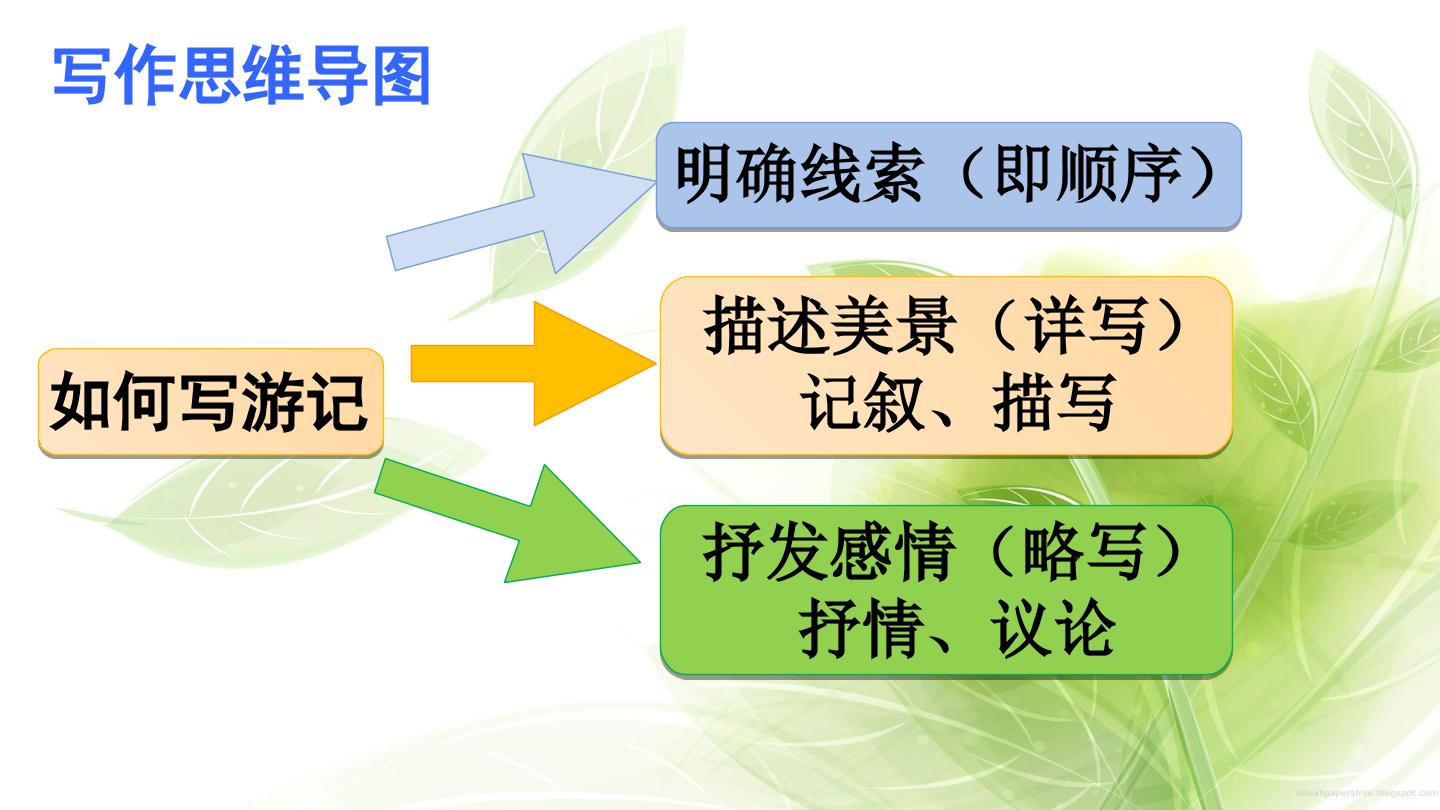 写作思维导图

如何写游记

明确线索（即顺序）

描述美景（详写）
记叙、描写

抒发感情（略写）
抒情、议论

allwallpapersfree.blogspot.com